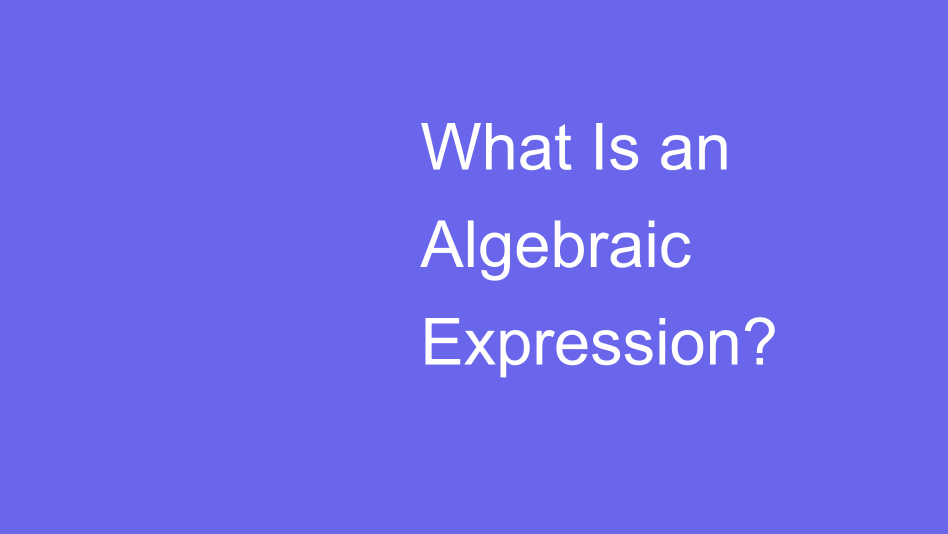 What Is an Algebraic Expression?